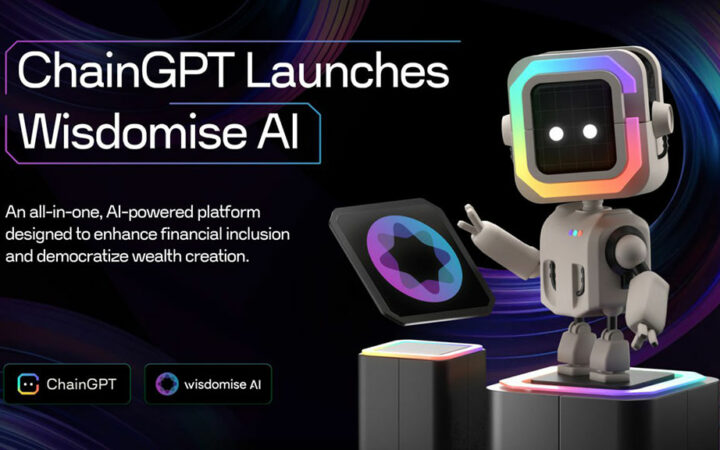 ChainGPT Launches Wisdomise AI

An all-in-one, AI-powered platform designed to enhance financial inclusion and democratize wealth creation.

ChainGPT

wisdomise AI